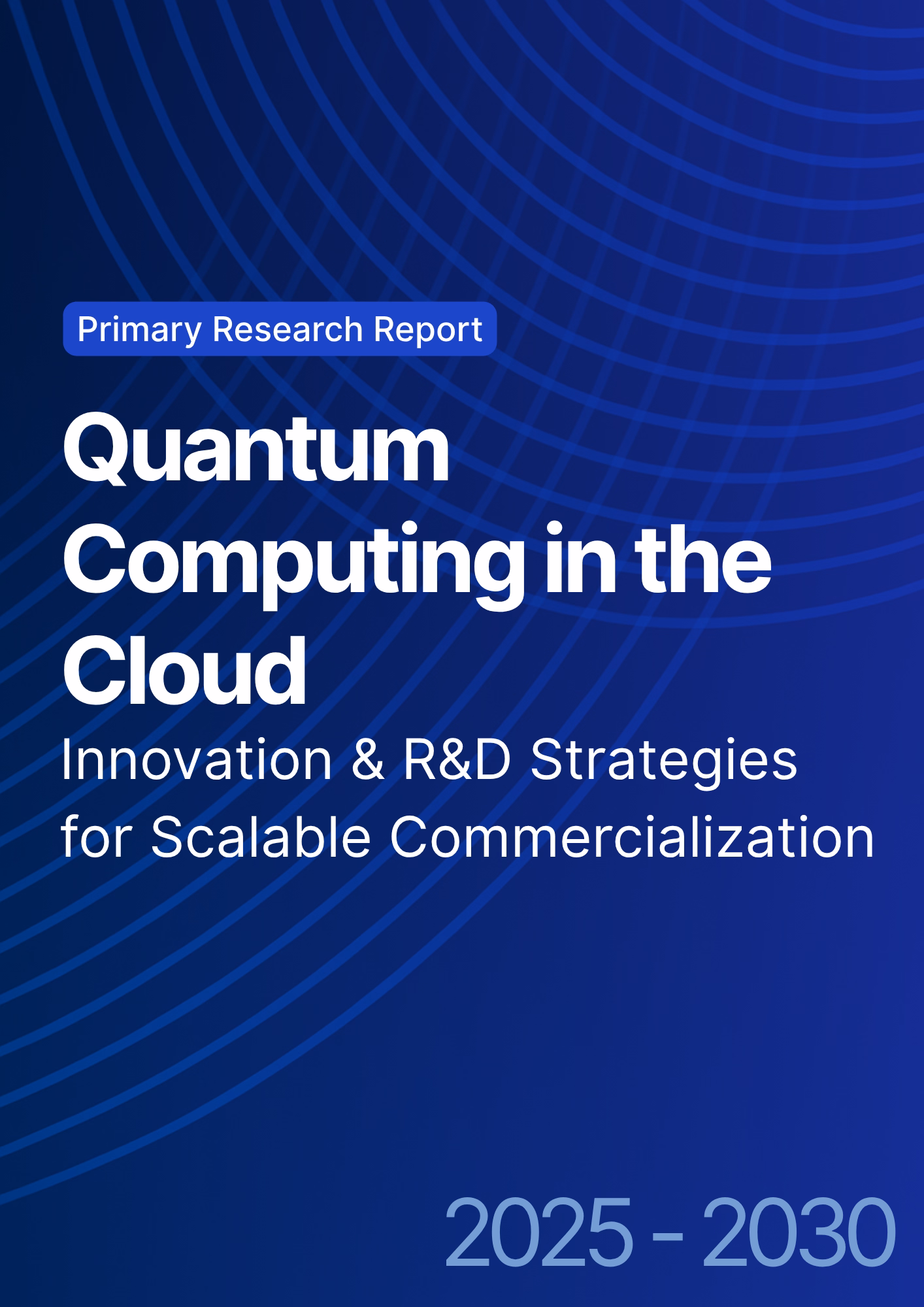 Primary Research Report

Quantum Computing in the Cloud

Innovation & R&D Strategies for Scalable Commercialization

2025 - 2030